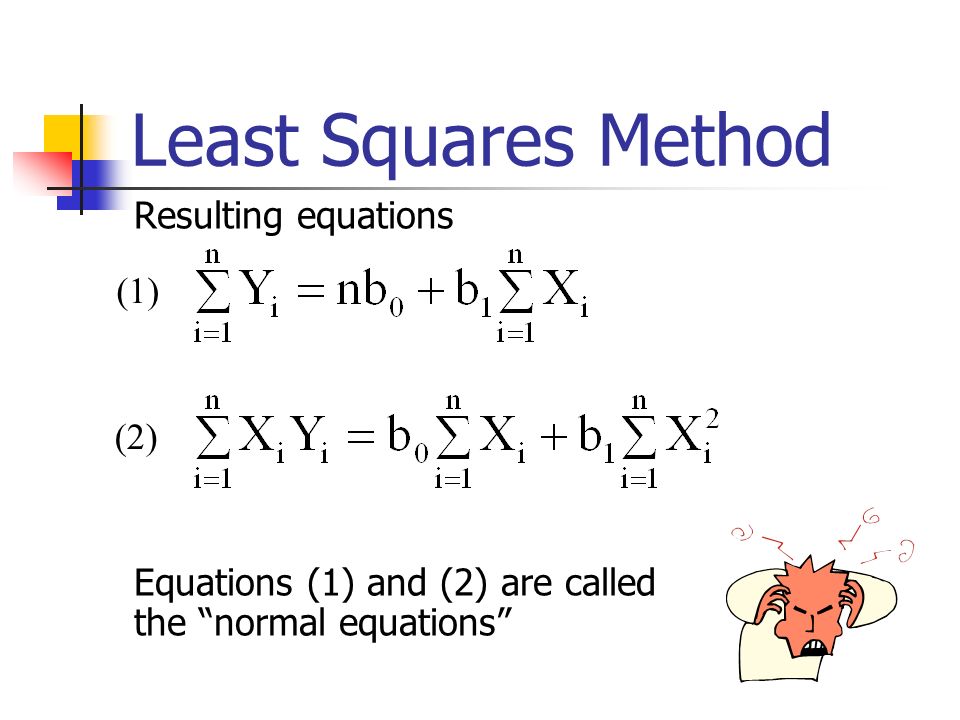 Least Squares Method

Resulting equations

(1) $\sum_{i=1}^{n} Y_i = nb_0 + b_1 \sum_{i=1}^{n} X_i$

(2) $\sum_{i=1}^{n} X_i Y_i = b_0 \sum_{i=1}^{n} X_i + b_1 \sum_{i=1}^{n} X_i^2$

Equations (1) and (2) are called the “normal equations”